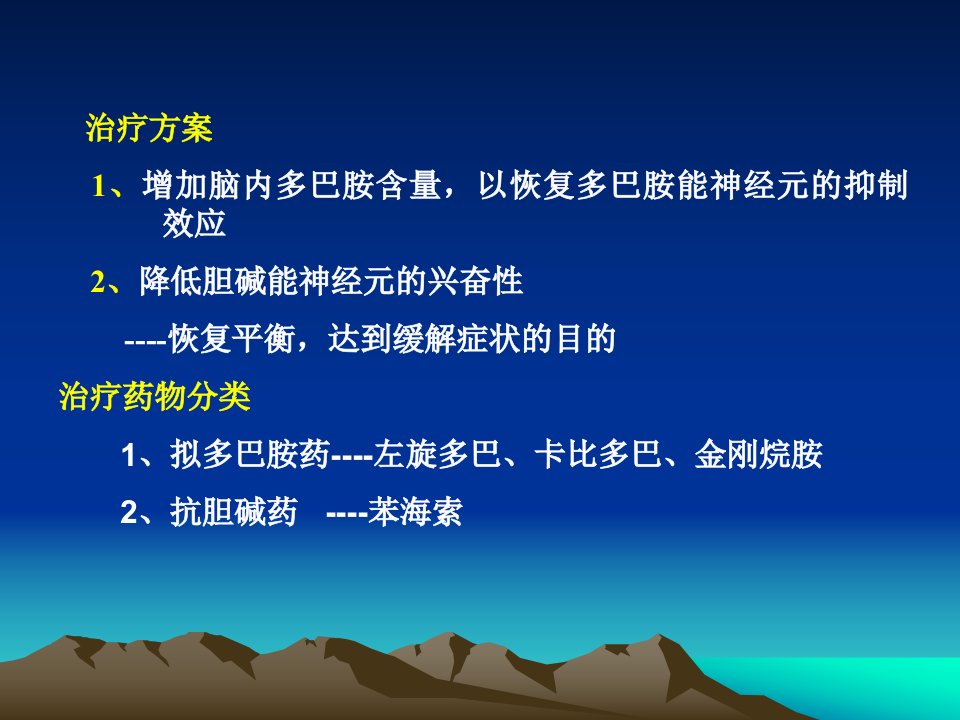 治疗方案

1、增加脑内多巴胺含量，以恢复多巴胺能神经元的抑制效应

2、降低胆碱能神经元的兴奋性

----恢复平衡，达到缓解症状的目的

治疗药物分类

1、拟多巴胺药----左旋多巴、卡比多巴、金刚烷胺

2、抗胆碱药 ----苯海索